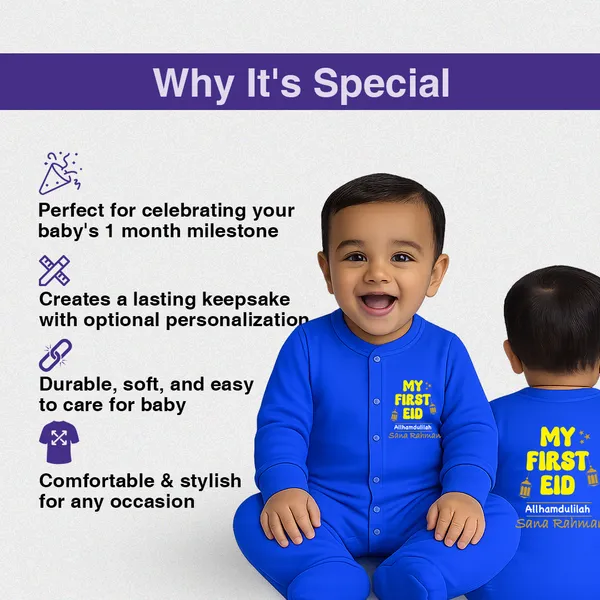 Why It's Special

Perfect for celebrating your baby's 1 month milestone

Creates a lasting keepsake with optional personalization

Durable, soft, and easy to care for baby

Comfortable & stylish for any occasion

MY FIRST EID
Allhamdulilah
Sana Rahman

MY FIRST EID
Allhamdulilah
Sana Rahman